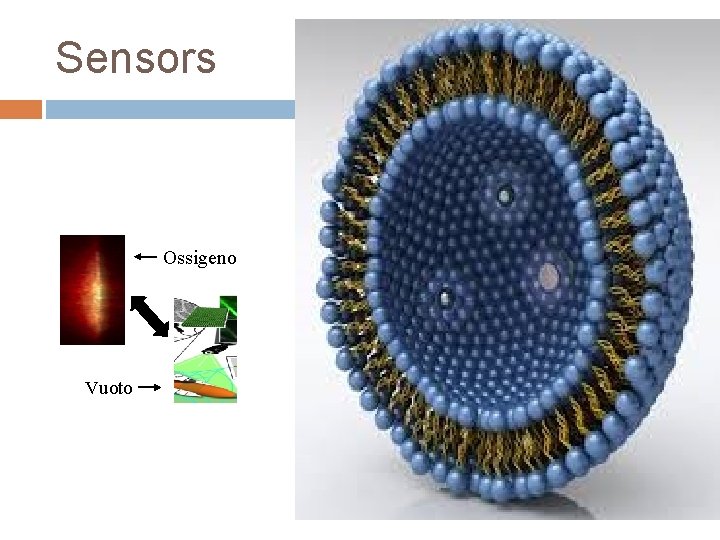 Sensors

Ossigeno

Vuoto